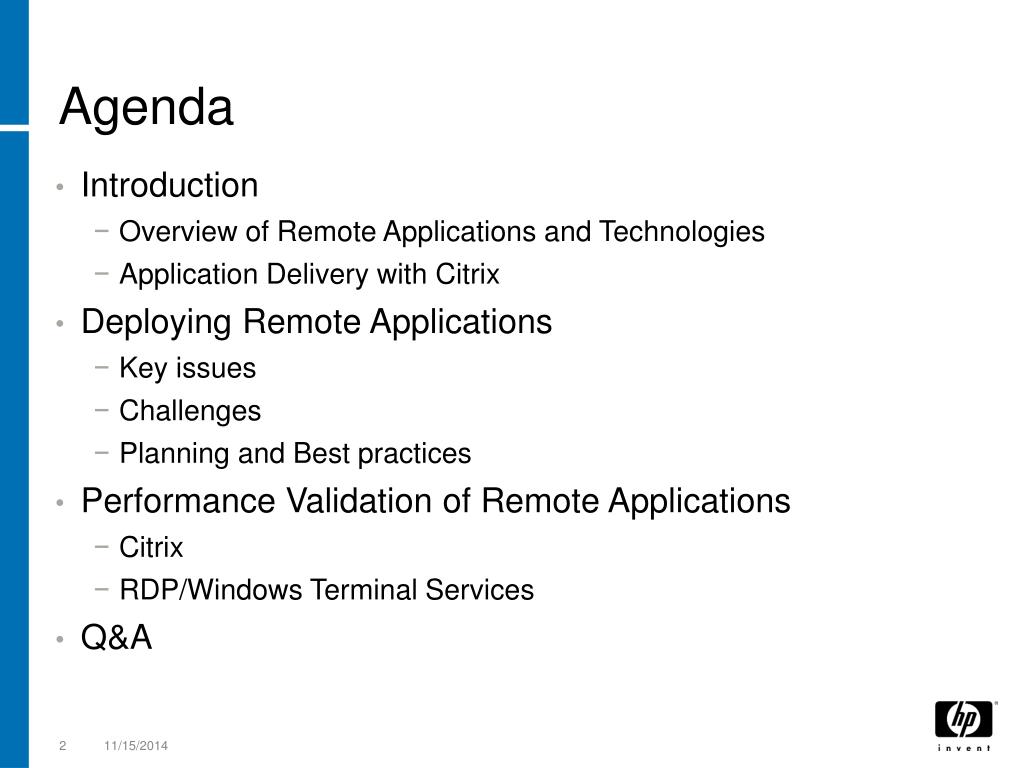 Agenda

• Introduction
− Overview of Remote Applications and Technologies
− Application Delivery with Citrix
• Deploying Remote Applications
− Key issues
− Challenges
− Planning and Best practices
• Performance Validation of Remote Applications
− Citrix
− RDP/Windows Terminal Services
• Q&A

2 11/15/2014

hp
invent